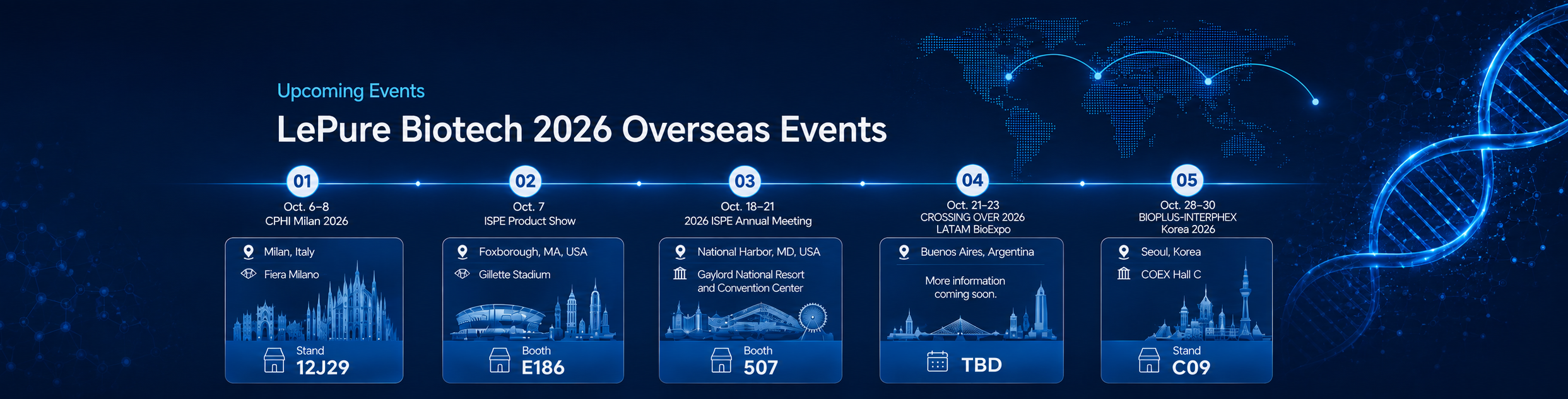 Upcoming Events

LePure Biotech 2026 Overseas Events

01
Oct. 6–8
CPHI Milan 2026

Milan, Italy
Fiera Milano
Stand
12J29

02
Oct. 7
ISPE Product Show

Foxborough, MA, USA
Gillette Stadium
Booth
E186

03
Oct. 18–21
2026 ISPE Annual Meeting

National Harbor, MD, USA
Gaylord National Resort and Convention Center
Booth
507

04
Oct. 21–23
CROSSING OVER 2026
LATAM BioExpo

Buenos Aires, Argentina
More information coming soon.
TBD

05
Oct. 28–30
BIOPLUS-INTERPHEX
Korea 2026

Seoul, Korea
COEX Hall C
Stand
C09